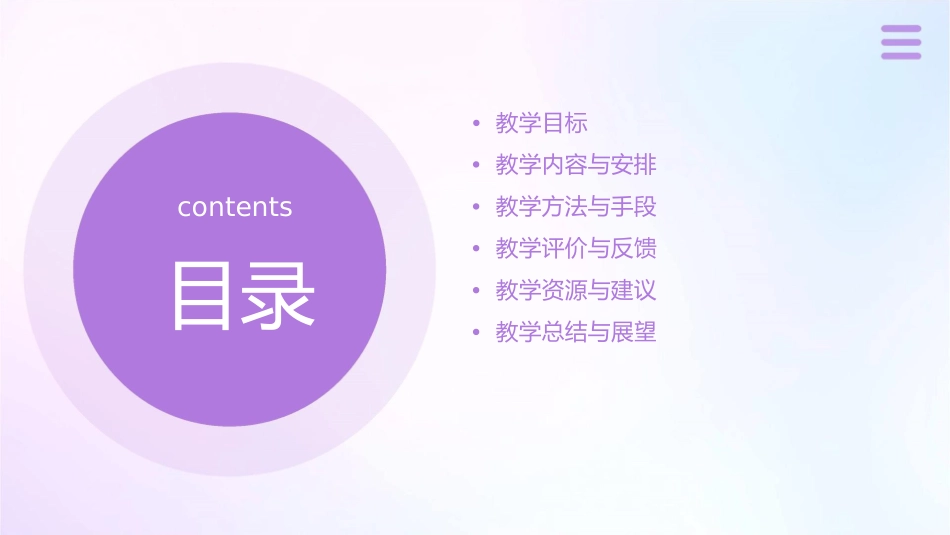 contents

目录

• 教学目标
• 教学内容与安排
• 教学方法与手段
• 教学评价与反馈
• 教学资源与建议
• 教学总结与展望